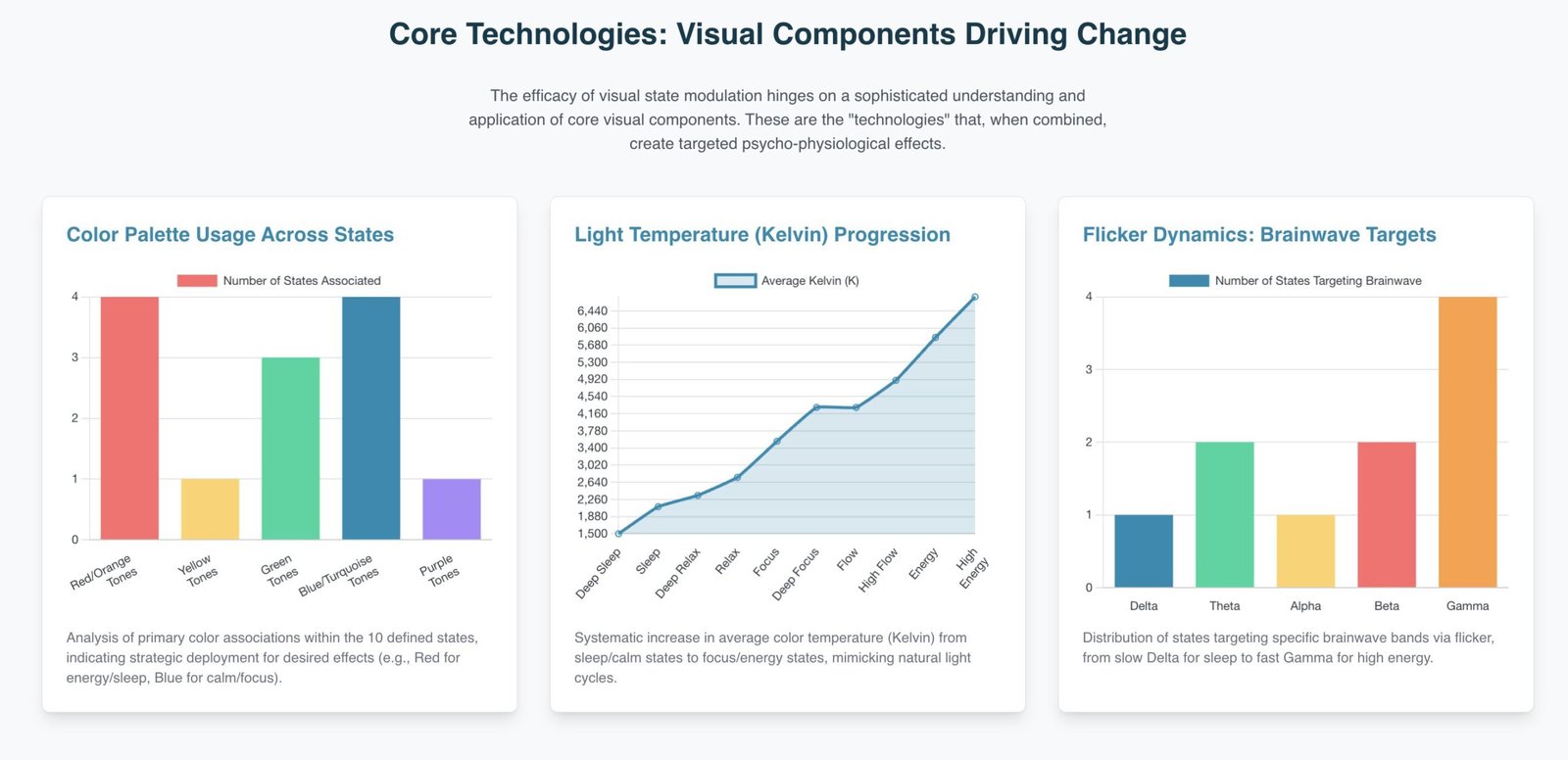 Core Technologies: Visual Components Driving Change

The efficacy of visual state modulation hinges on a sophisticated understanding and application of core visual components. These are the "technologies" that, when combined, create targeted psycho-physiological effects.

Color Palette Usage Across States

Number of States Associated

4
3
2
1
0

Red/Orange Tones
Yellow Tones
Green Tones
Blue/Turquoise Tones
Purple Tones

Analysis of primary color associations within the 10 defined states, indicating strategic deployment for desired effects (e.g., Red for energy/sleep, Blue for calm/focus).

Light Temperature (Kelvin) Progression

Average Kelvin (K)

6,440
6,060
5,680
5,300
4,920
4,540
4,160
3,780
3,400
3,020
2,640
2,260
1,880
1,500

Deep Sleep
Sleep
Deep Relax
Relax
Focus
Deep Focus
Flow
High Flow
Energy
High Energy

Systematic increase in average color temperature (Kelvin) from sleep/calm states to focus/energy states, mimicking natural light cycles.

Flicker Dynamics: Brainwave Targets

Number of States Targeting Brainwave

4
3
2
1
0

Delta
Theta
Alpha
Beta
Gamma

Distribution of states targeting specific brainwave bands via flicker, from slow Delta for sleep to fast Gamma for high energy.